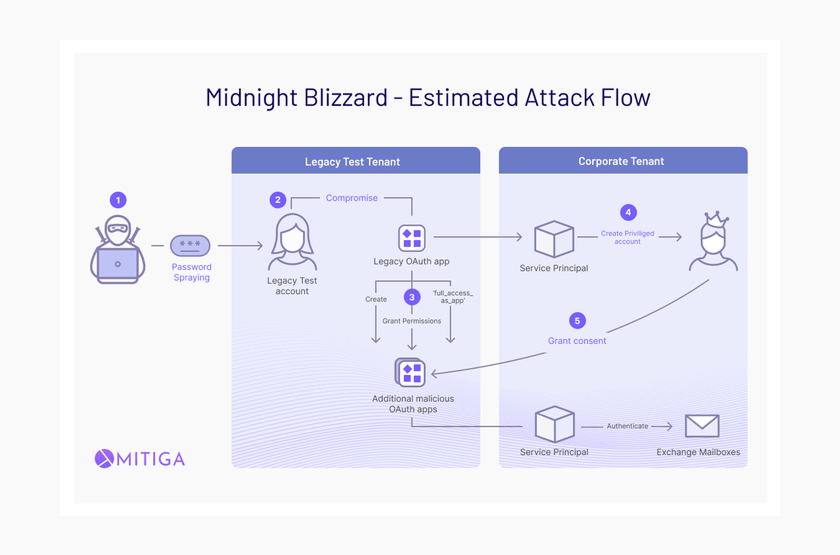 Midnight Blizzard - Estimated Attack Flow

Legacy Test Tenant

Corporate Tenant

1

***

Password Spraying

2

Compromise

Legacy Test account

Legacy OAuth app

3

Create

Grant Permissions

'full_access_as_app'

Additional malicious OAuth apps

Service Principal

4

Create Priviliged account

5

Grant consent

Service Principal

Authenticate

Exchange Mailboxes

MITIGA